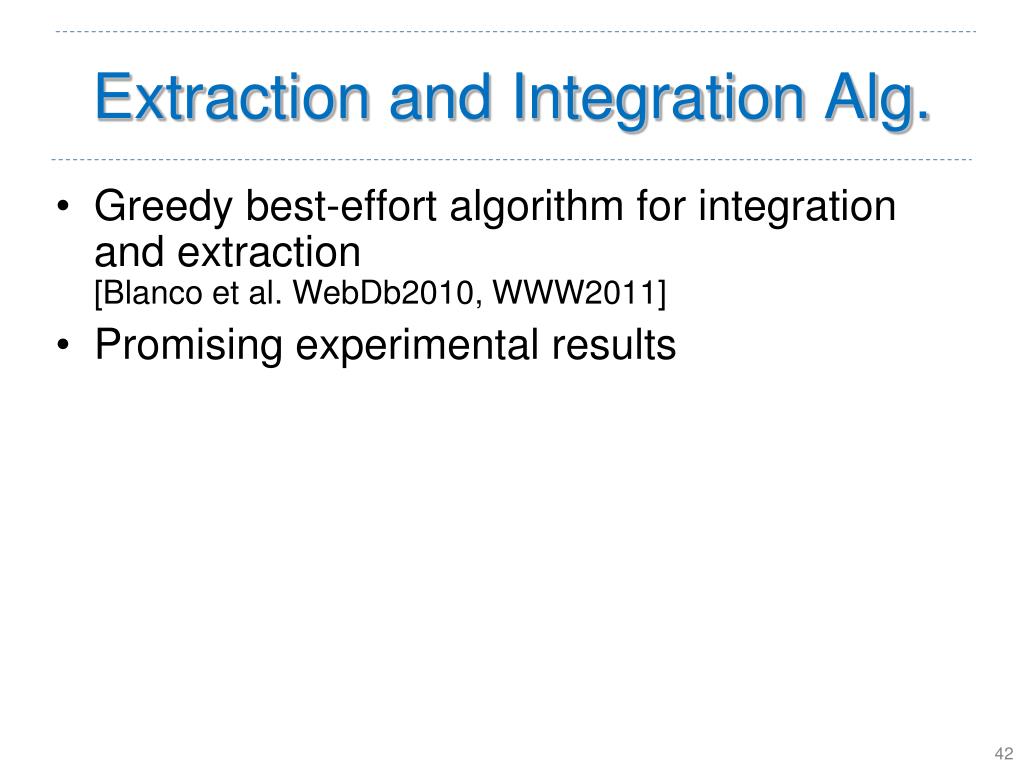 Extraction and Integration Alg.

• Greedy best-effort algorithm for integration and extraction
[Blanco et al. WebDb2010, WWW2011]
• Promising experimental results

42